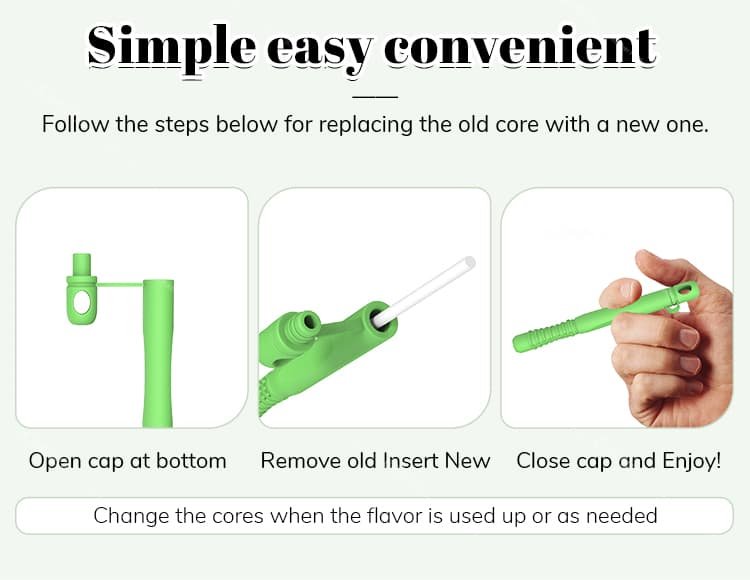 Simple easy convenient

Follow the steps below for replacing the old core with a new one.

Open cap at bottom

Remove old Insert New

Close cap and Enjoy!

Change the cores when the flavor is used up or as needed